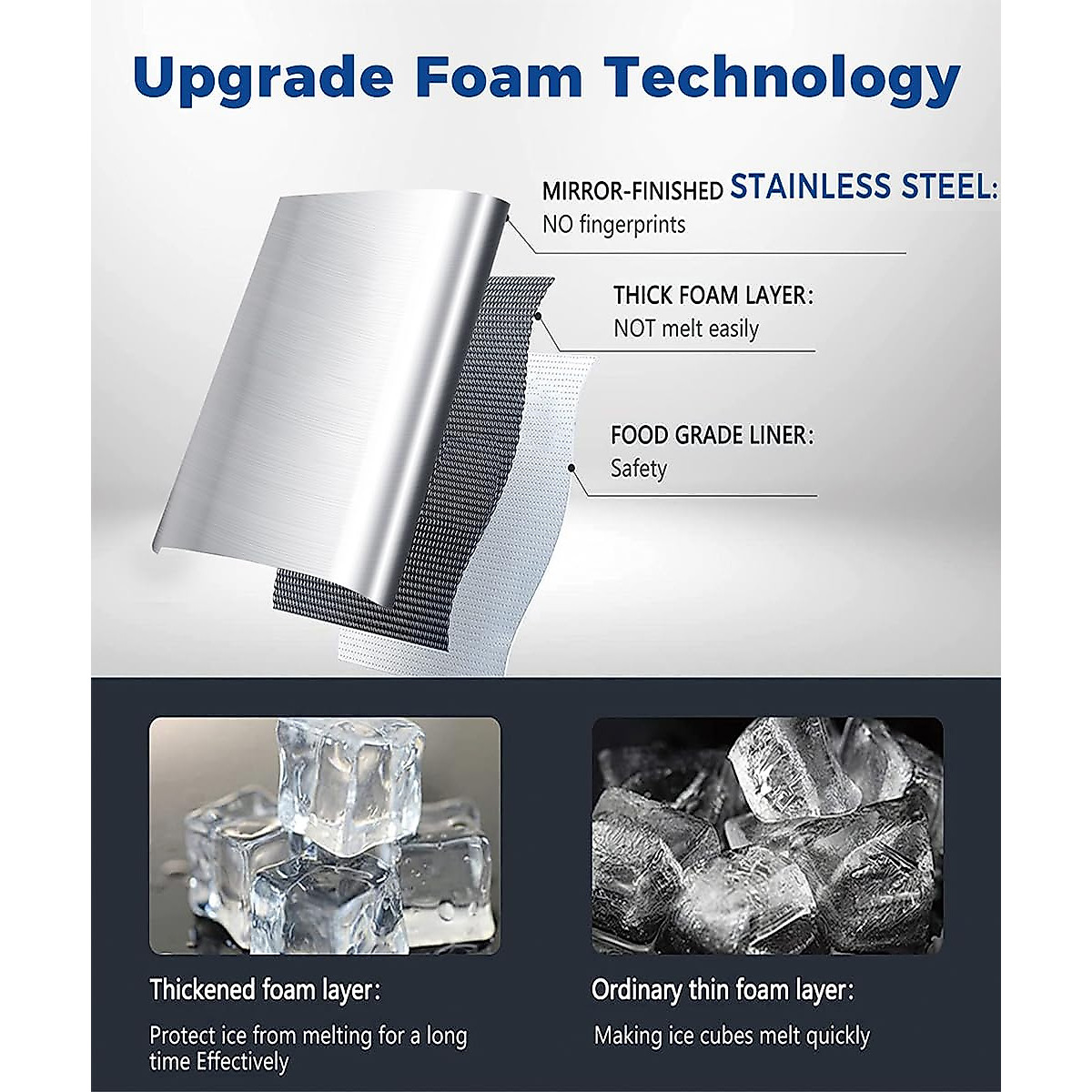 Upgrade Foam Technology

MIRROR-FINISHED STAINLESS STEEL:
NO fingerprints

THICK FOAM LAYER:
NOT melt easily

FOOD GRADE LINER:
Safety

Thickened foam layer:
Protect ice from melting for a long time Effectively

Ordinary thin foam layer:
Making ice cubes melt quickly